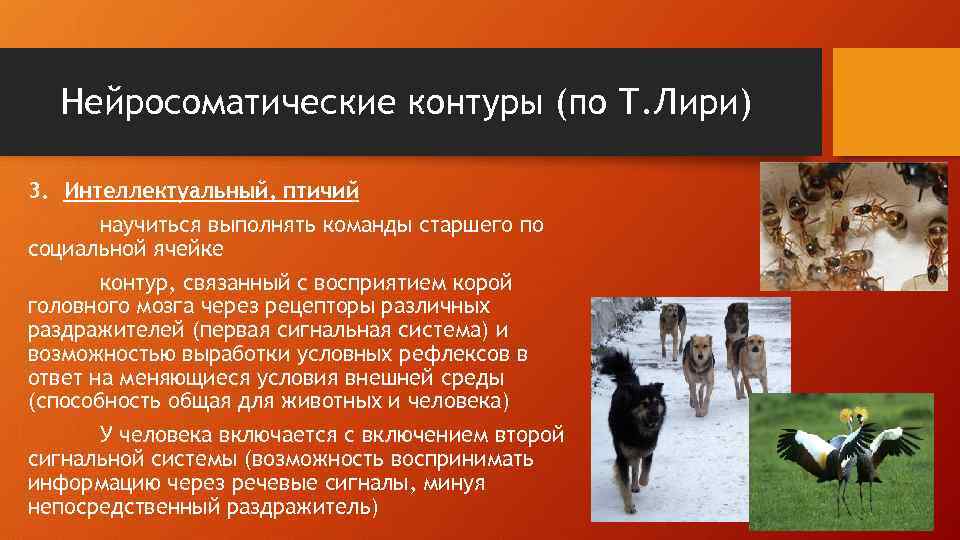 Нейросоматические контуры (по Т.Лири)

3. Интеллектуальный, птичий

научиться выполнять команды старшего по социальной ячейке

контур, связанный с восприятием корой головного мозга через рецепторы различных раздражителей (первая сигнальная система) и возможностью выработки условных рефлексов в ответ на меняющиеся условия внешней среды (способность общая для животных и человека)

У человека включается с включением второй сигнальной системы (возможность воспринимать информацию через речевые сигналы, минуя непосредственный раздражитель)